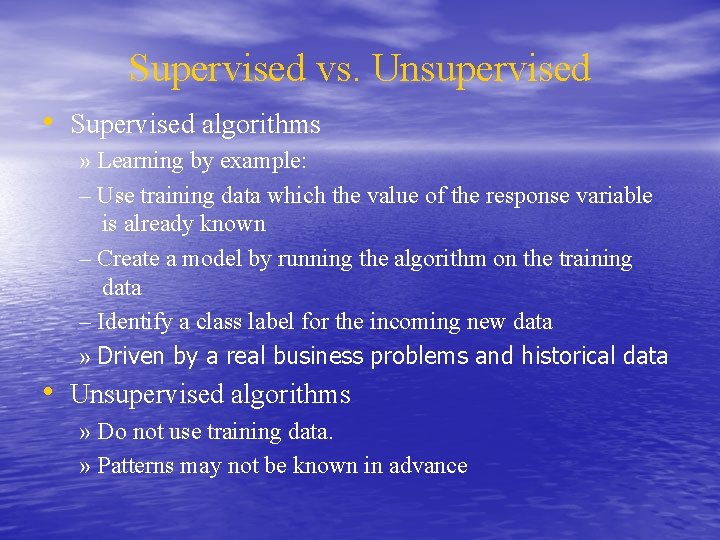 Supervised vs. Unsupervised

• Supervised algorithms

» Learning by example:

– Use training data which the value of the response variable is already known

– Create a model by running the algorithm on the training data

– Identify a class label for the incoming new data

» Driven by a real business problems and historical data

• Unsupervised algorithms

» Do not use training data.

» Patterns may not be known in advance